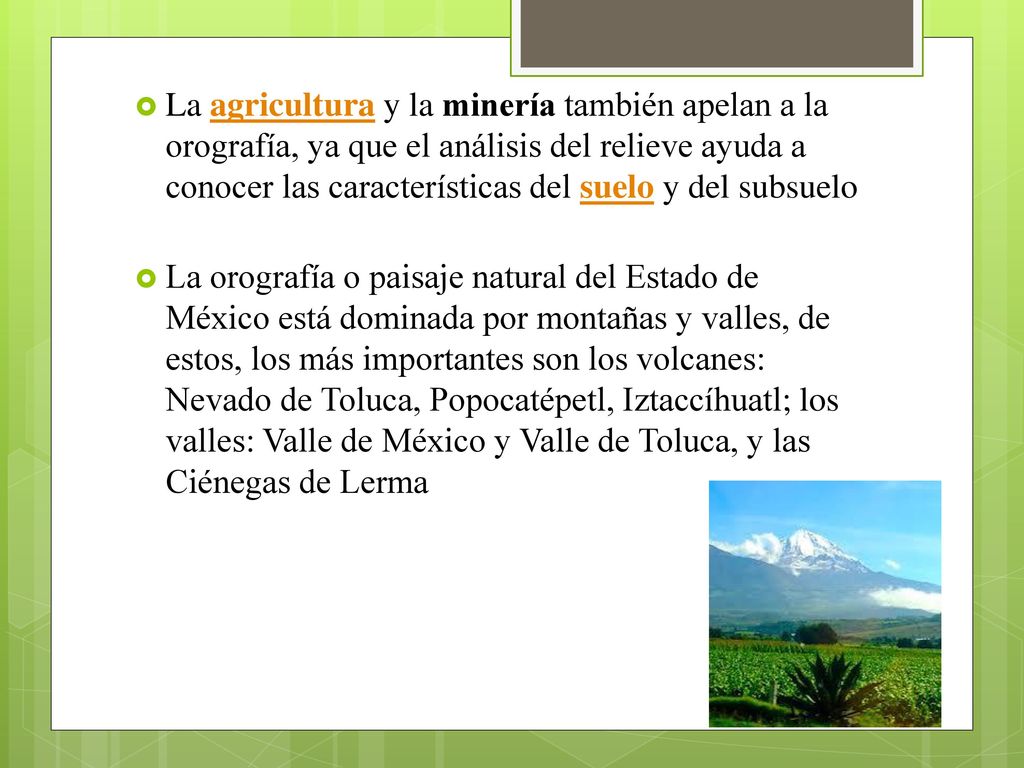 La agricultura y la minería también apelan a la orografía, ya que el análisis del relieve ayuda a conocer las características del suelo y del subsuelo

La orografía o paisaje natural del Estado de México está dominada por montañas y valles, de estos, los más importantes son los volcanes: Nevado de Toluca, Popocatépetl, Iztaccíhuatl; los valles: Valle de México y Valle de Toluca, y las Ciénegas de Lerma